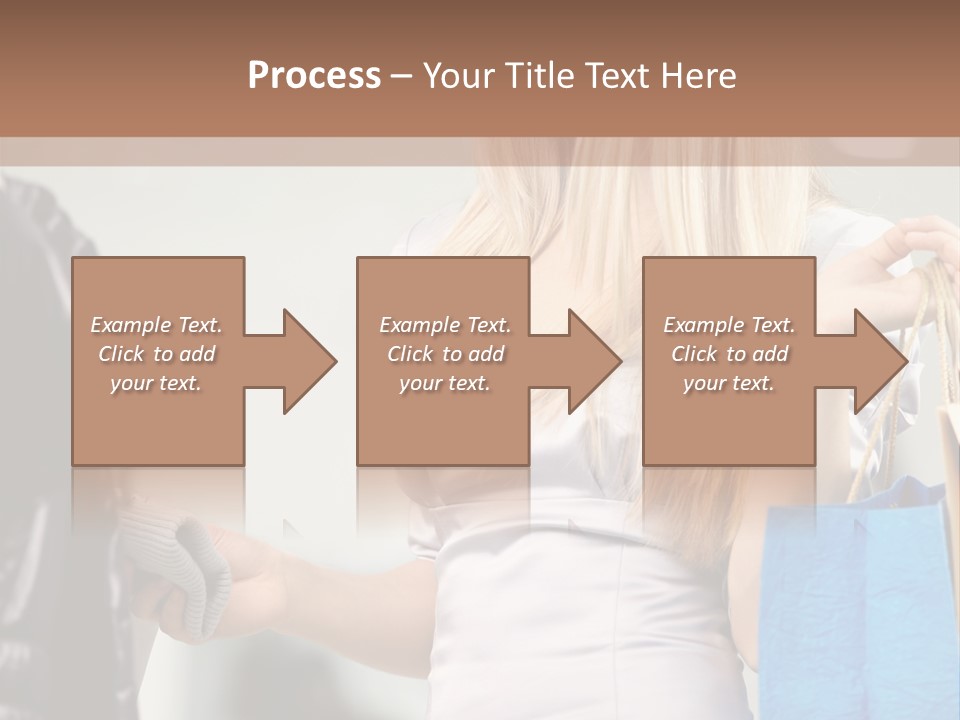 Process – Your Title Text Here

Example Text. Click to add your text.

Example Text. Click to add your text.

Example Text. Click to add your text.